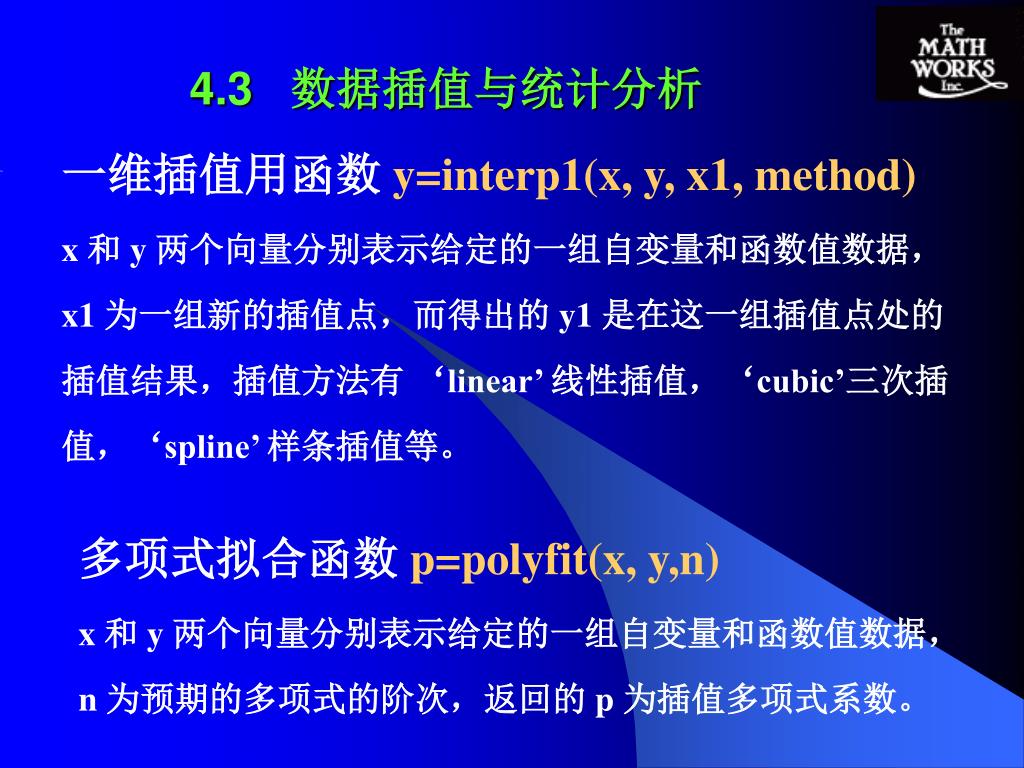 The MATH WORKS Inc.

4.3 数据插值与统计分析

一维插值用函数 y=interp1(x, y, x1, method)

x 和 y 两个向量分别表示给定的一组自变量和函数值数据，x1 为一组新的插值点，而得出的 y1 是在这一组插值点处的插值结果，插值方法有 ‘linear’ 线性插值，‘cubic’三次插值，‘spline’ 样条插值等。

多项式拟合函数 p=polyfit(x, y,n)

x 和 y 两个向量分别表示给定的一组自变量和函数值数据，n 为预期的多项式的阶次，返回的 p 为插值多项式系数。